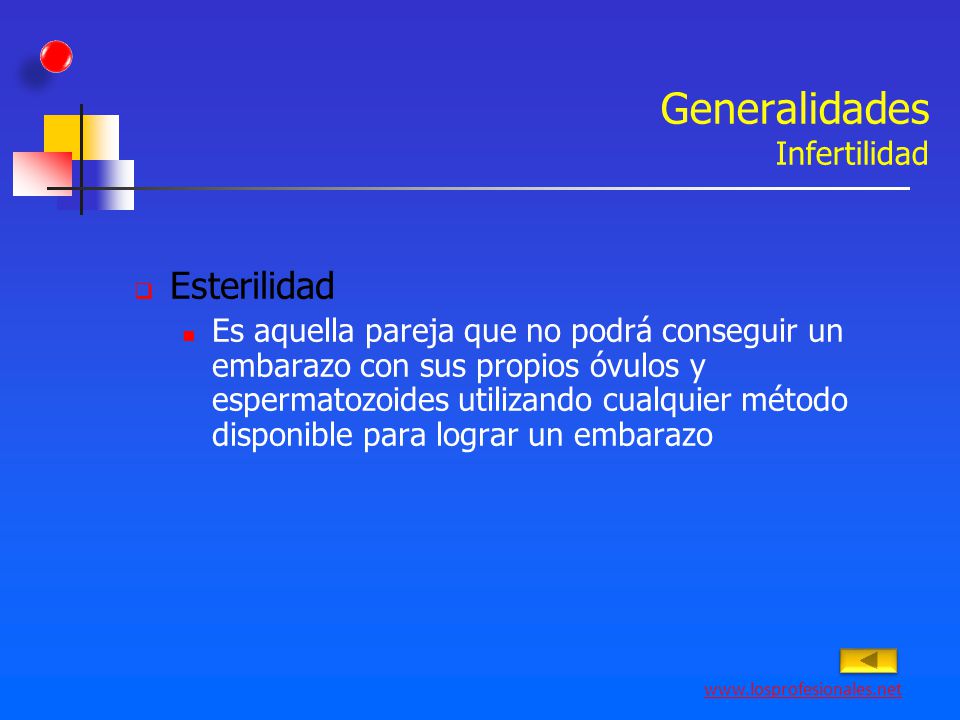 Generalidades
Infertilidad

Esterilidad

Es aquella pareja que no podrá conseguir un embarazo con sus propios óvulos y espermatozoides utilizando cualquier método disponible para lograr un embarazo

www.losprofesionales.net